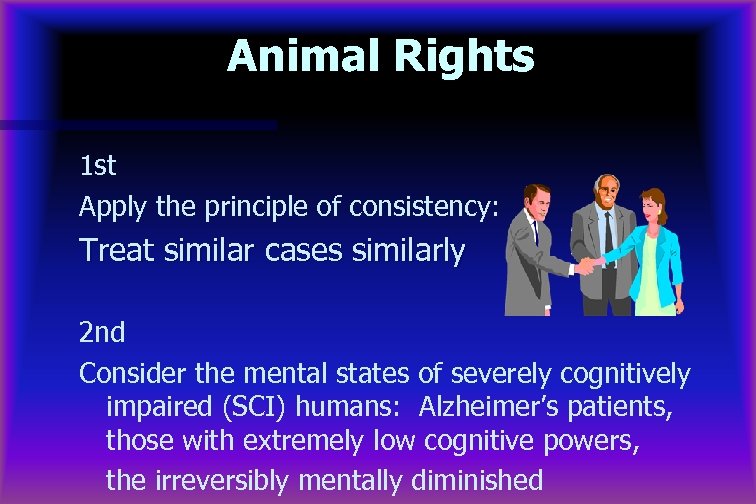 Animal Rights

1st

Apply the principle of consistency:

Treat similar cases similarly

2nd

Consider the mental states of severely cognitively impaired (SCI) humans: Alzheimer's patients, those with extremely low cognitive powers, the irreversibly mentally diminished